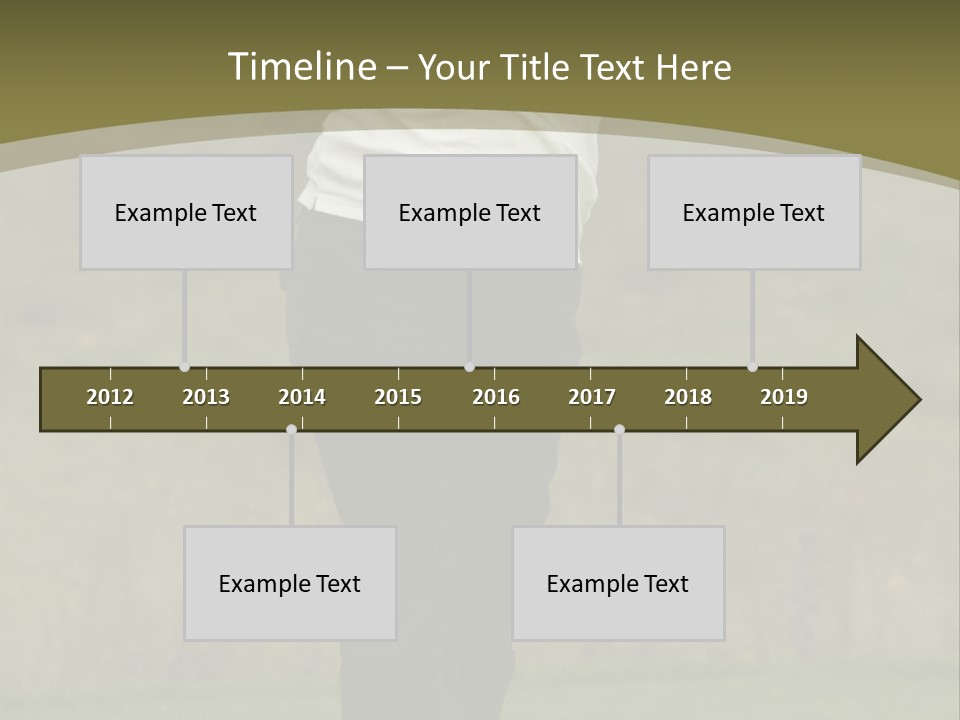 Timeline – Your Title Text Here

Example Text

Example Text

Example Text

2012 2013 2014 2015 2016 2017 2018 2019

Example Text

Example Text